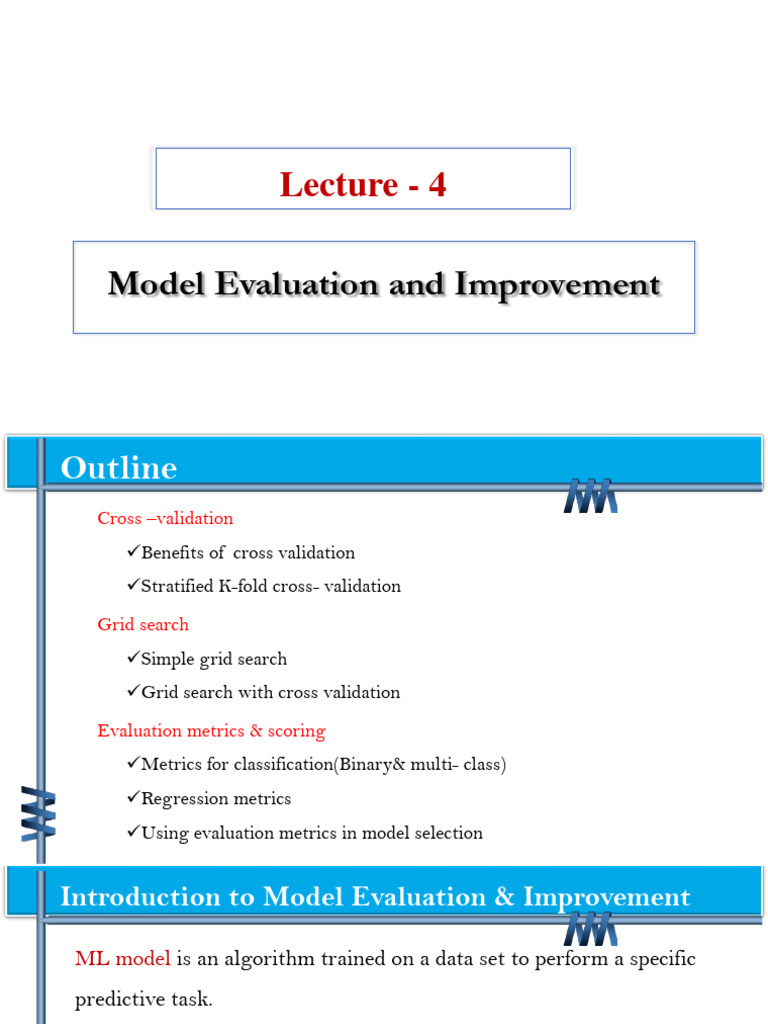 Lecture - 4

Model Evaluation and Improvement

Outline

Cross –validation

✓Benefits of cross validation

✓Stratified K-fold cross- validation

Grid search

✓Simple grid search

✓Grid search with cross validation

Evaluation metrics & scoring

✓Metrics for classification(Binary& multi- class)

✓Regression metrics

✓Using evaluation metrics in model selection

Introduction to Model Evaluation & Improvement

ML model is an algorithm trained on a data set to perform a specific predictive task.